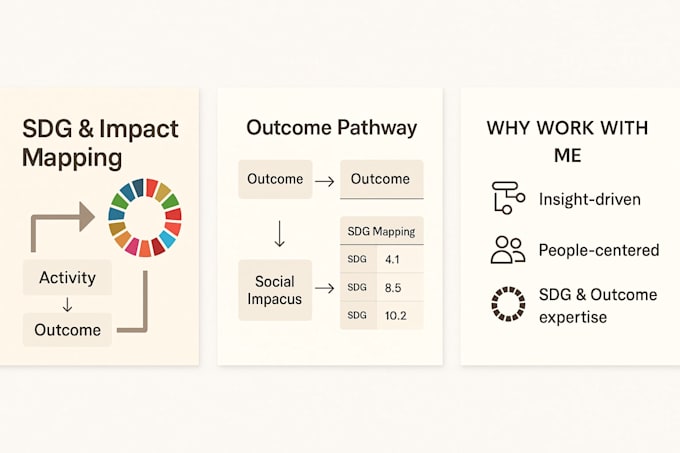 SDG & Impact Mapping

Activity
↓
Outcome

Outcome Pathway

Outcome → Outcome

↓

Social Impacus →

| SDG Mapping | |
|---|---|
| SDG | 4.1 |
| SDG | 8.5 |
| SDG | 10.2 |

WHY WORK WITH ME

Insight-driven

People-centered

SDG & Outcome expertise